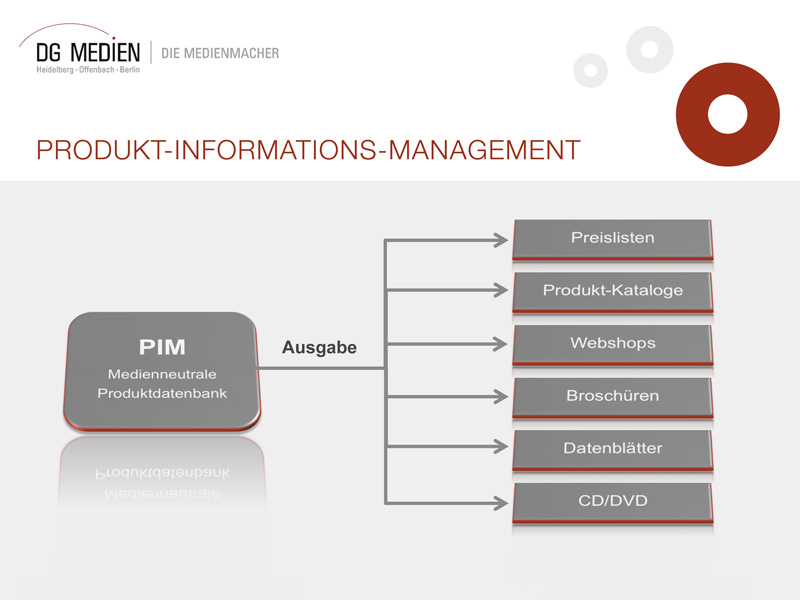 DG MEDIEN
Heidelberg · Offenbach · Berlin
DIE MEDIENMACHER

PRODUKT-INFORMATIONS-MANAGEMENT

PIM
Medienneutrale Produktdatenbank

Ausgabe

Preislisten

Produkt-Kataloge

Webshops

Broschüren

Datenblätter

CD/DVD